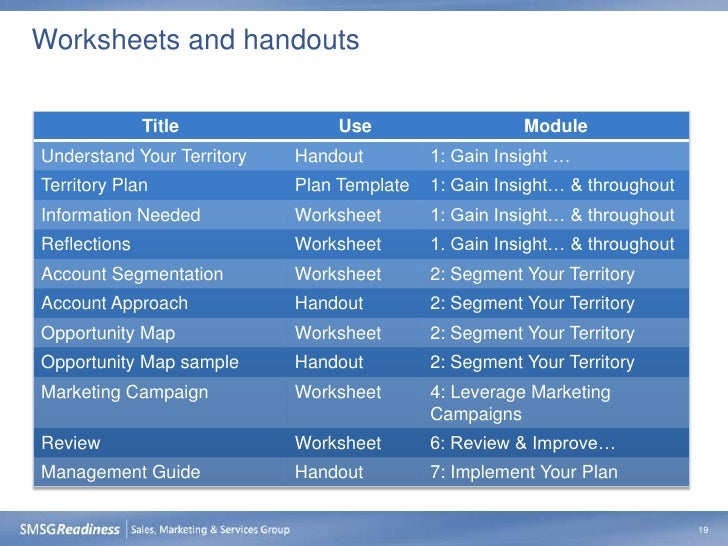 Worksheets and handouts

| Title | Use | Module |
|---|---|---|
| Understand Your Territory | Handout | 1: Gain Insight … |
| Territory Plan | Plan Template | 1: Gain Insight… & throughout |
| Information Needed | Worksheet | 1: Gain Insight… & throughout |
| Reflections | Worksheet | 1. Gain Insight… & throughout |
| Account Segmentation | Worksheet | 2: Segment Your Territory |
| Account Approach | Handout | 2: Segment Your Territory |
| Opportunity Map | Worksheet | 2: Segment Your Territory |
| Opportunity Map sample | Handout | 2: Segment Your Territory |
| Marketing Campaign | Worksheet | 4: Leverage Marketing Campaigns |
| Review | Worksheet | 6: Review & Improve… |
| Management Guide | Handout | 7: Implement Your Plan |

SMSGReadiness | Sales, Marketing & Services Group

19